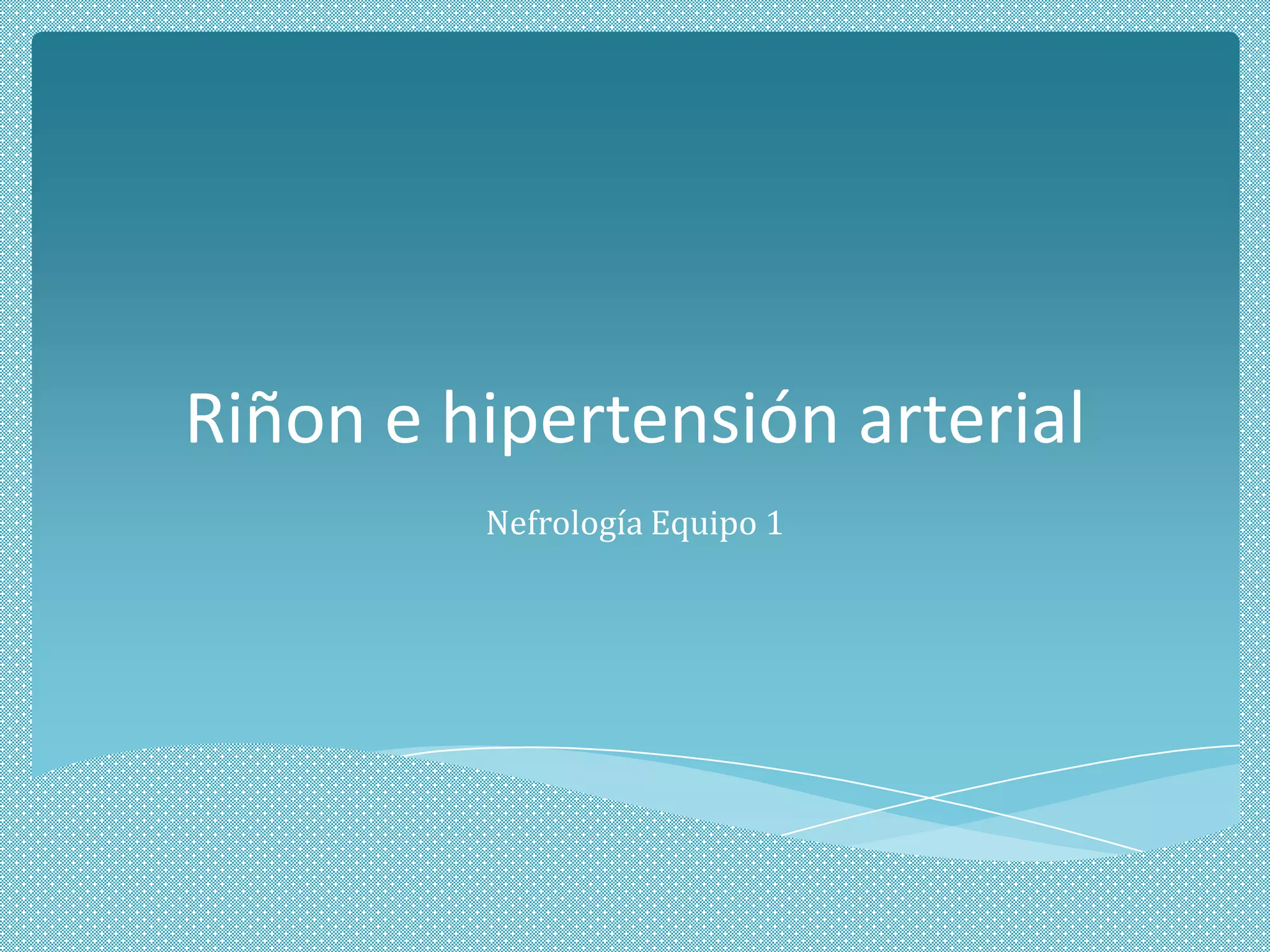 Riñon e hipertensión arterial

Nefrología Equipo 1